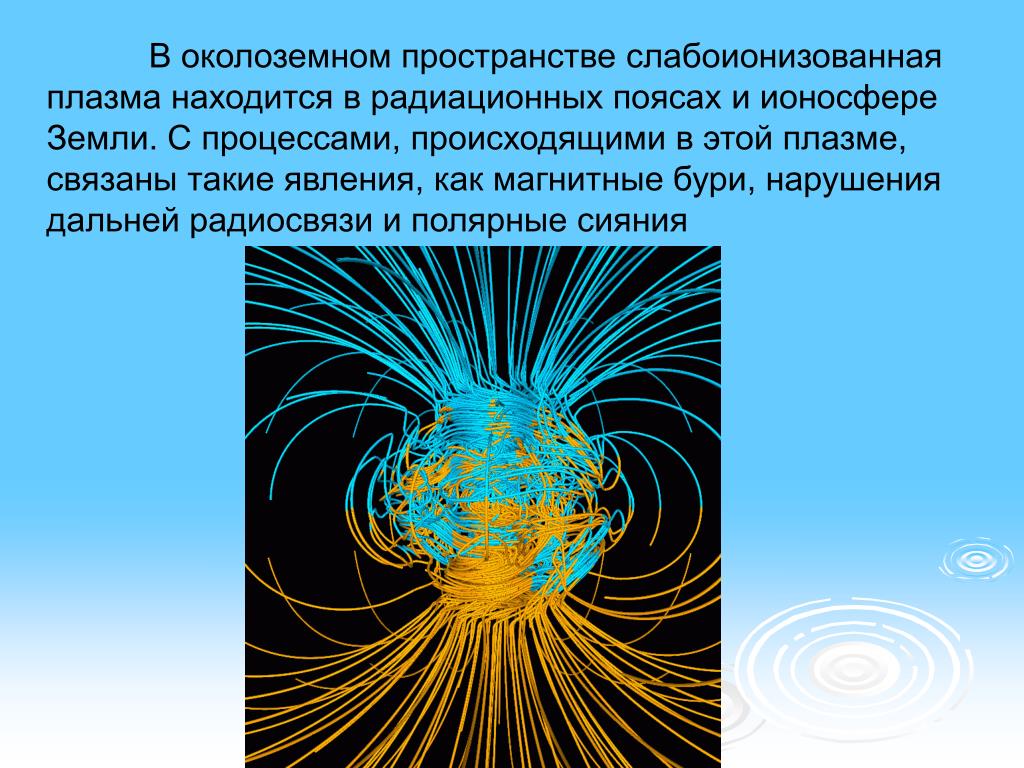 В околоземном пространстве слабоионизованная плазма находится в радиационных поясах и ионосфере Земли. С процессами, происходящими в этой плазме, связаны такие явления, как магнитные бури, нарушения дальней радиосвязи и полярные сияния